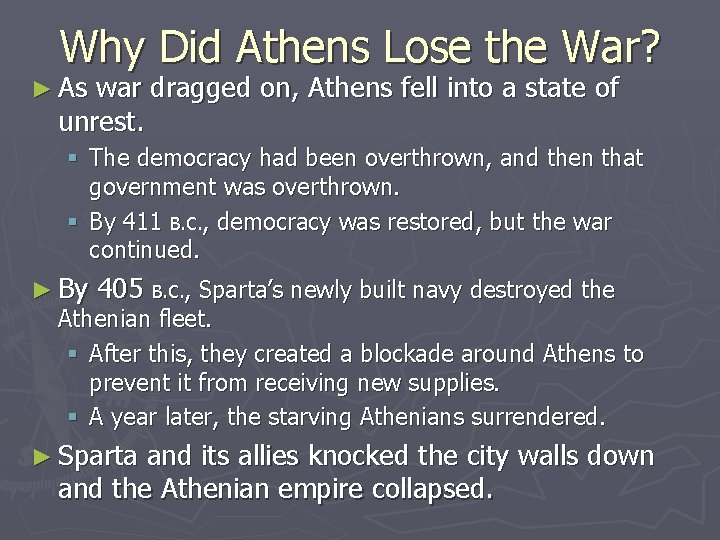 Why Did Athens Lose the War?

► As war dragged on, Athens fell into a state of unrest.

▪ The democracy had been overthrown, and then that government was overthrown.

▪ By 411 B.C., democracy was restored, but the war continued.

► By 405 B.C., Sparta's newly built navy destroyed the Athenian fleet.

▪ After this, they created a blockade around Athens to prevent it from receiving new supplies.

▪ A year later, the starving Athenians surrendered.

► Sparta and its allies knocked the city walls down and the Athenian empire collapsed.